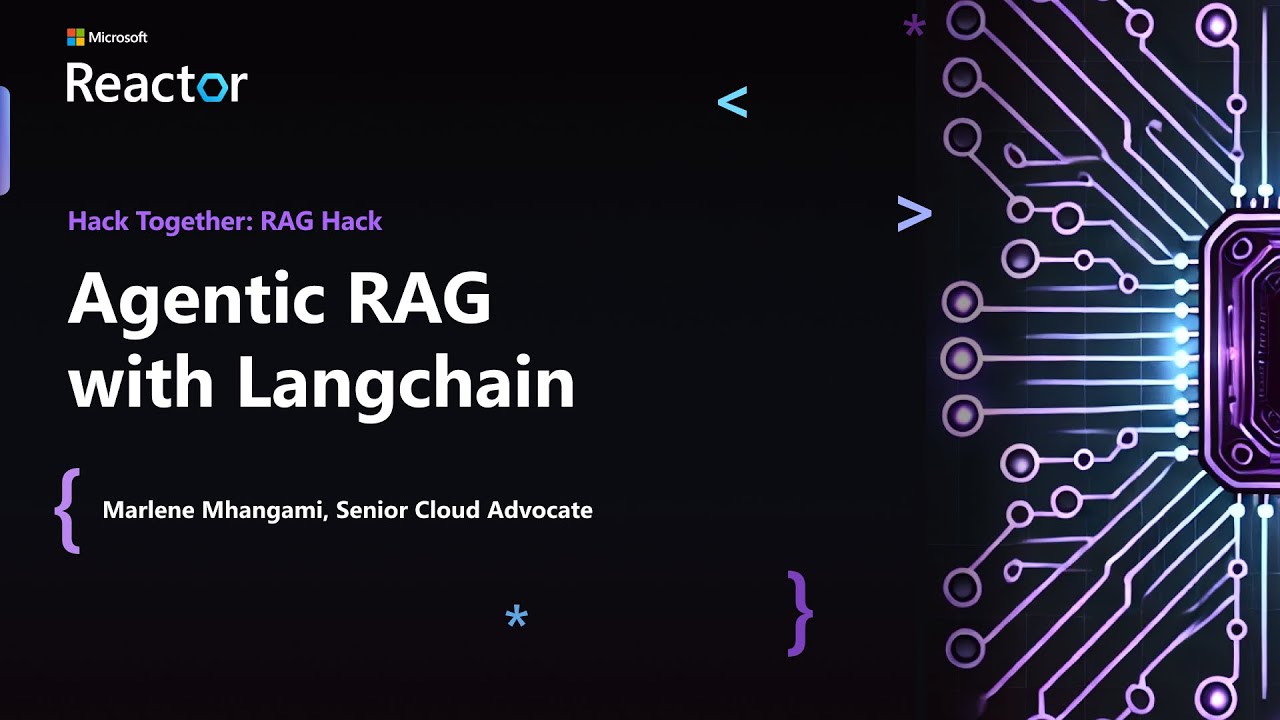 Microsoft
Reactor

Hack Together: RAG Hack

Agentic RAG with Langchain

Marlene Mhangami, Senior Cloud Advocate